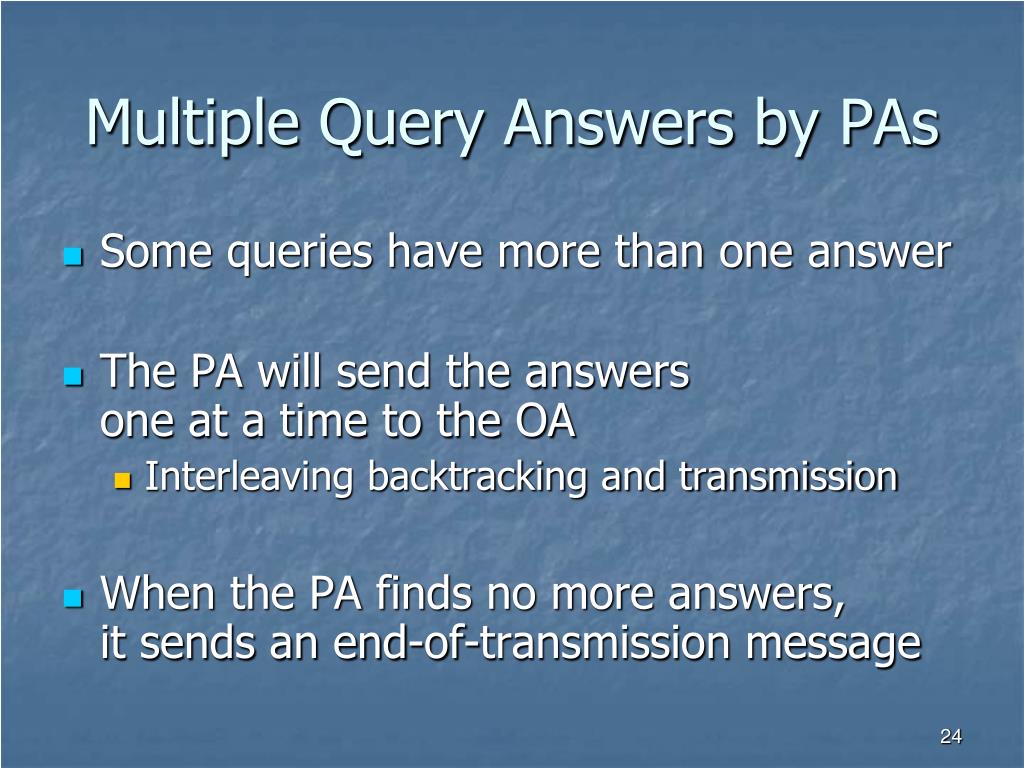 Multiple Query Answers by PAs

Some queries have more than one answer

The PA will send the answers one at a time to the OA

Interleaving backtracking and transmission

When the PA finds no more answers, it sends an end-of-transmission message

24